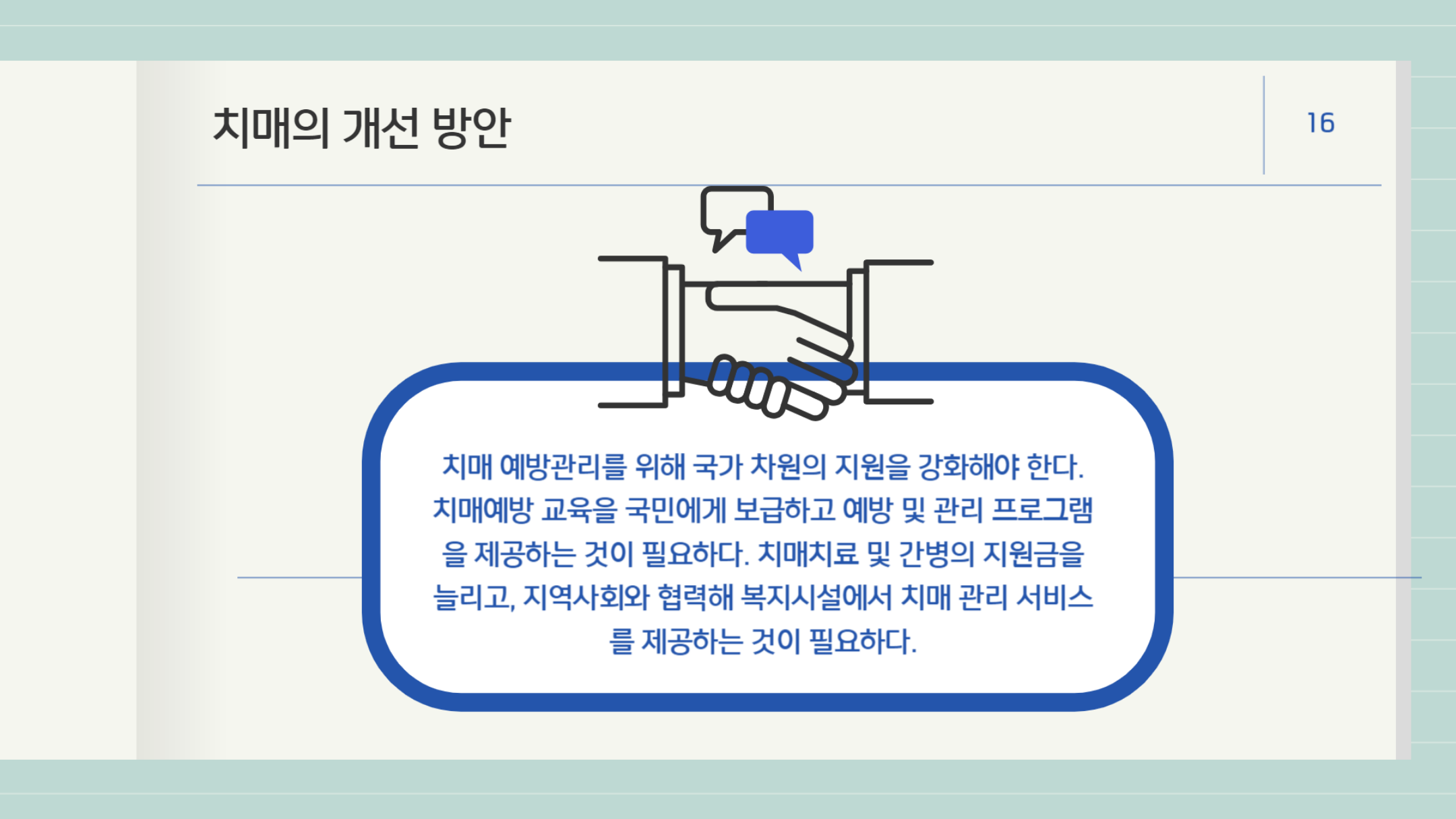 치매의 개선 방안

16

치매 예방관리를 위해 국가 차원의 지원을 강화해야 한다. 치매예방 교육을 국민에게 보급하고 예방 및 관리 프로그램을 제공하는 것이 필요하다. 치매치료 및 간병의 지원금을 늘리고, 지역사회와 협력해 복지시설에서 치매 관리 서비스를 제공하는 것이 필요하다.